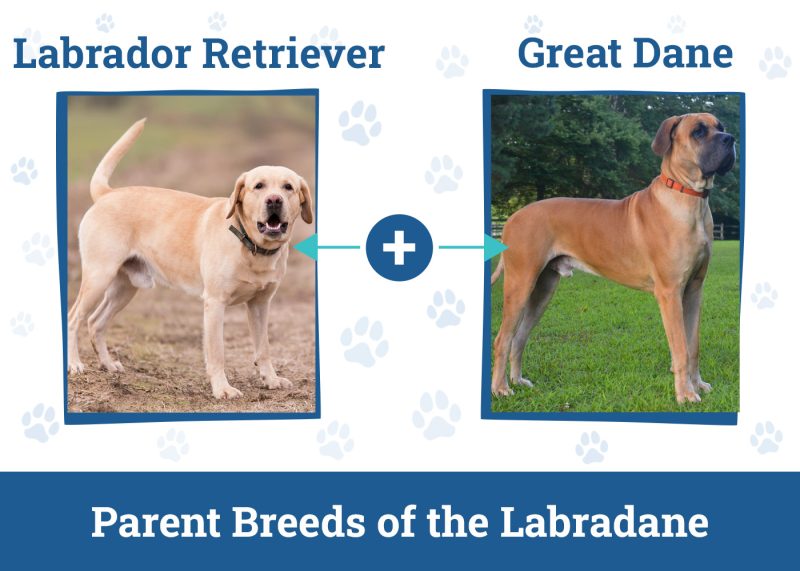 Labrador Retriever

Great Dane

+

Parent Breeds of the Labradane